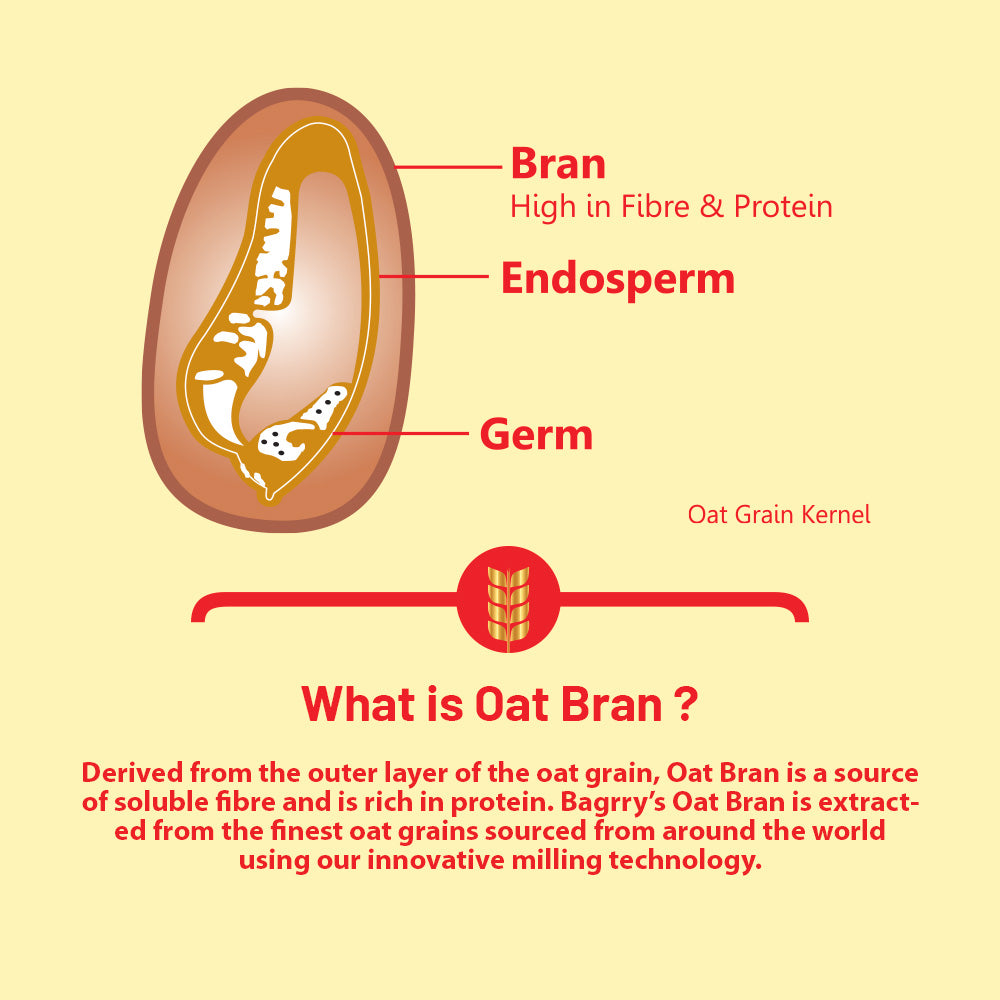 Bran
High in Fibre & Protein

Endosperm

Germ

Oat Grain Kernel

What is Oat Bran ?

Derived from the outer layer of the oat grain, Oat Bran is a source of soluble fibre and is rich in protein. Bagrry's Oat Bran is extracted from the finest oat grains sourced from around the world using our innovative milling technology.